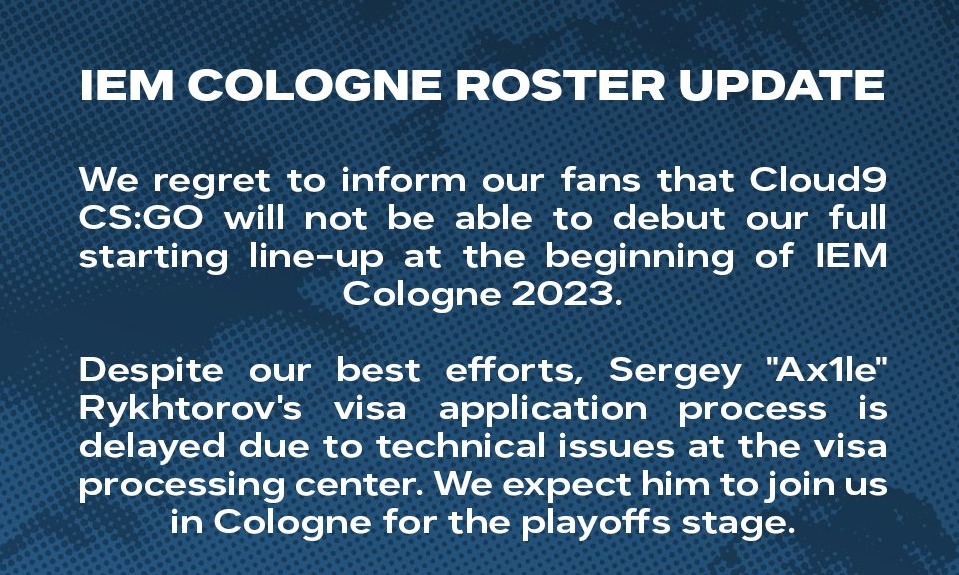 IEM COLOGNE ROSTER UPDATE

We regret to inform our fans that Cloud9 CS:GO will not be able to debut our full starting line-up at the beginning of IEM Cologne 2023.

Despite our best efforts, Sergey "Ax1le" Rykhtorov's visa application process is delayed due to technical issues at the visa processing center. We expect him to join us in Cologne for the playoffs stage.